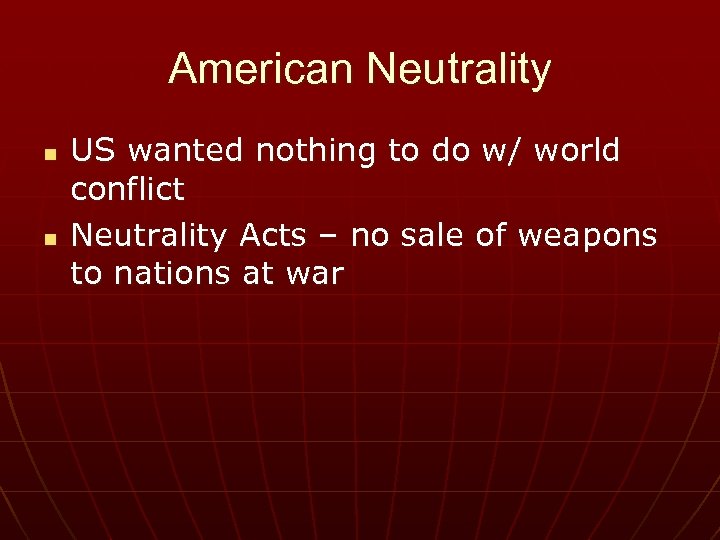 American Neutrality

- US wanted nothing to do w/ world conflict
- Neutrality Acts – no sale of weapons to nations at war